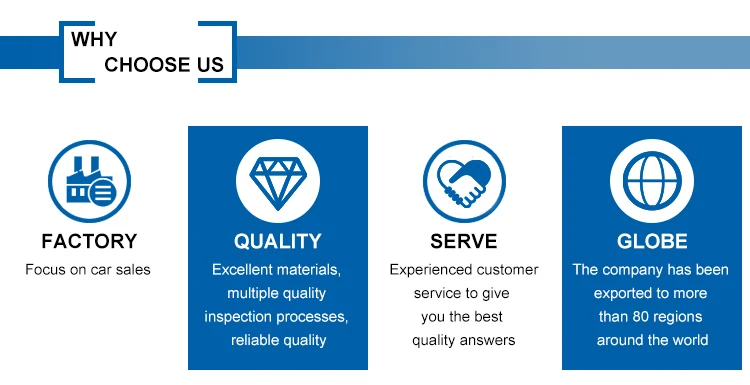 WHY
CHOOSE US

FACTORY
Focus on car sales

QUALITY
Excellent materials, multiple quality inspection processes, reliable quality

SERVE
Experienced customer service to give you the best quality answers

GLOBE
The company has been exported to more than 80 regions around the world